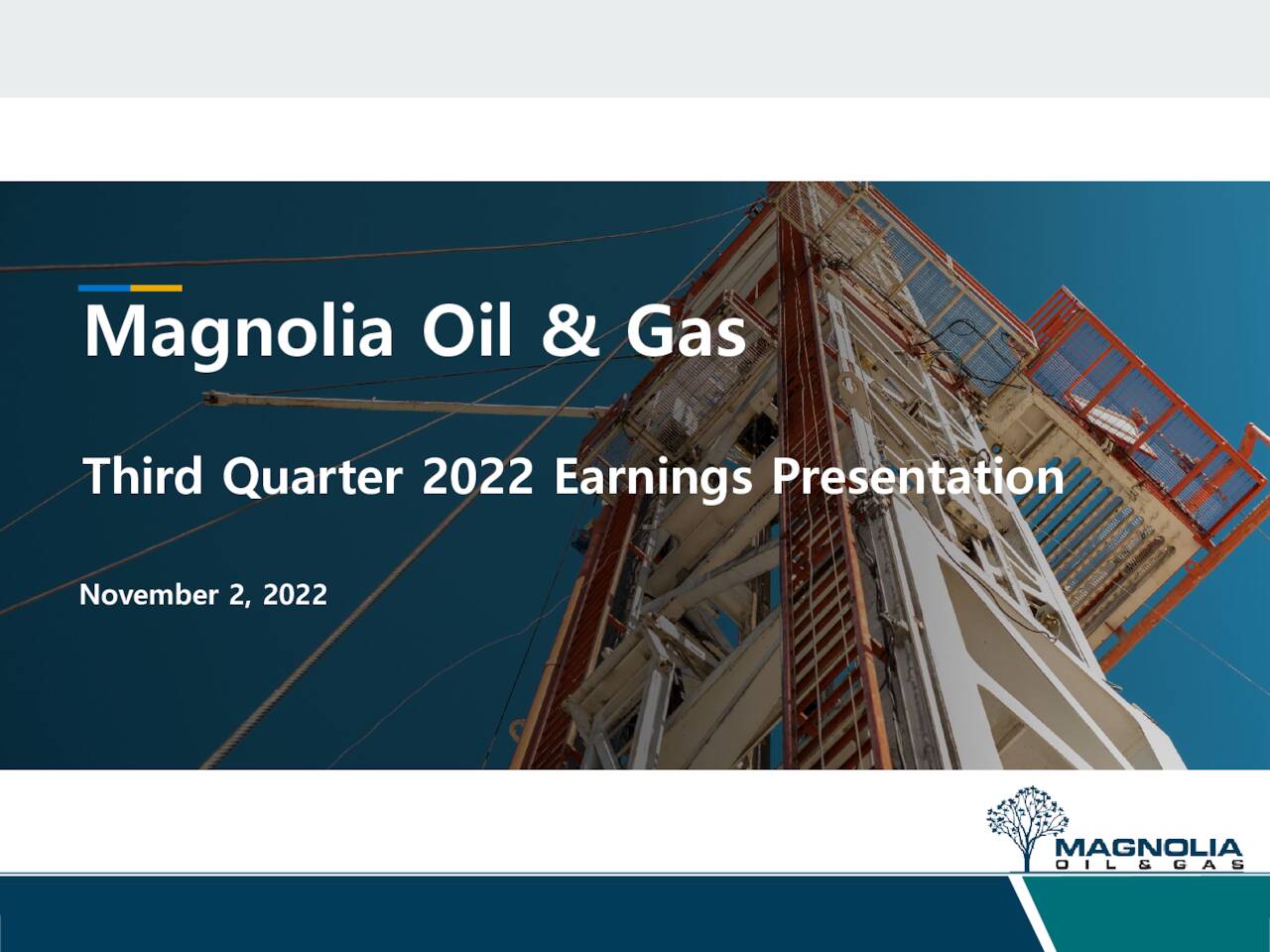 Magnolia Oil & Gas

Third Quarter 2022 Earnings Presentation

November 2, 2022

MAGNOLIA
OIL & GAS